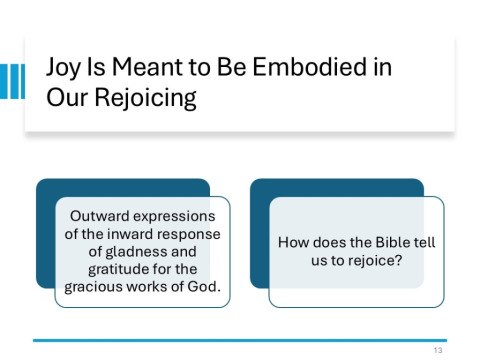 Joy Is Meant to Be Embodied in Our Rejoicing

Outward expressions of the inward response of gladness and gratitude for the gracious works of God.

How does the Bible tell us to rejoice?

13